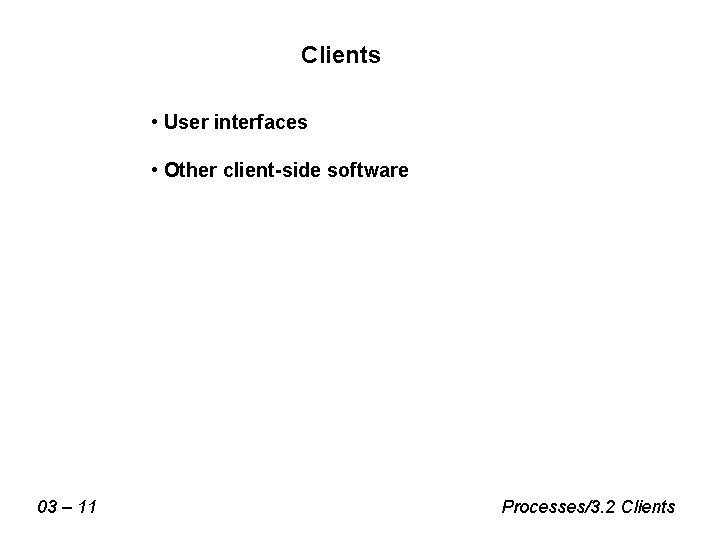 Clients

• User interfaces

• Other client-side software

03 – 11

Processes/3.2 Clients